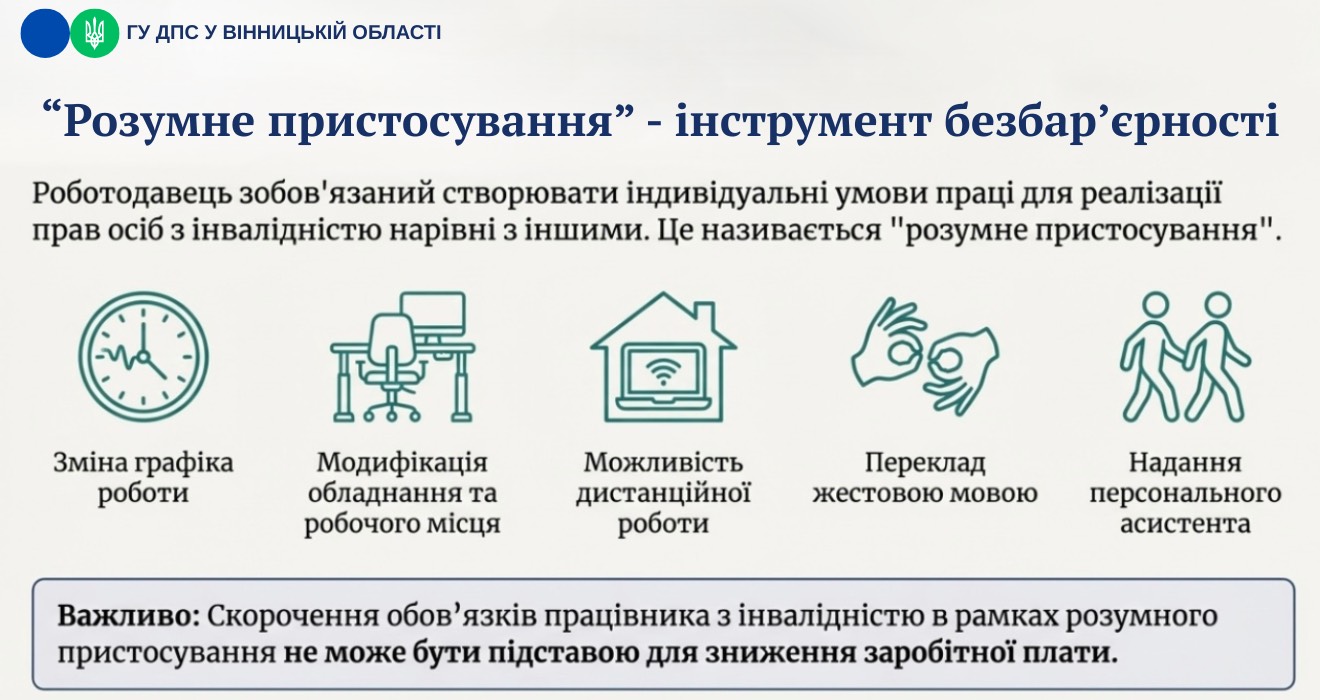 ГУ ДПС У ВІННИЦЬКІЙ ОБЛАСТІ

“Розумне пристосування” - інструмент безбар’єрності

Роботодавець зобов'язаний створювати індивідуальні умови праці для реалізації прав осіб з інвалідністю нарівні з іншими. Це називається "розумне пристосування".

Зміна графіка роботи

Модифікація обладнання та робочого місця

Можливість дистанційної роботи

Переклад жестовою мовою

Надання персонального асистента

Важливо: Скорочення обов’язків працівника з інвалідністю в рамках розумного пристосування не може бути підставою для зниження заробітної плати.